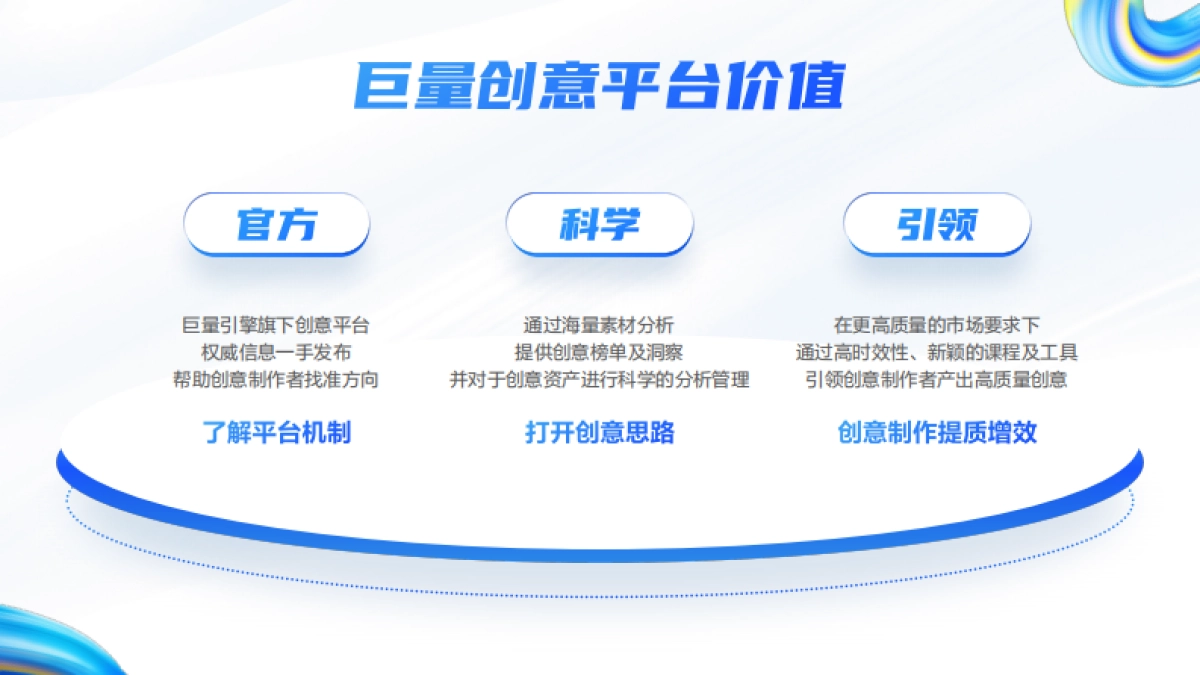 巨量创意平台价值

官方

巨量引擎旗下创意平台
权威信息一手发布
帮助创意制作者找准方向

了解平台机制

科学

通过海量素材分析
提供创意榜单及洞察
并对于创意资产进行科学的分析管理

打开创意思路

引领

在更高质量的市场要求下
通过高时效性、新颖的课程及工具
引领创意制作者产出高质量创意

创意制作提质增效